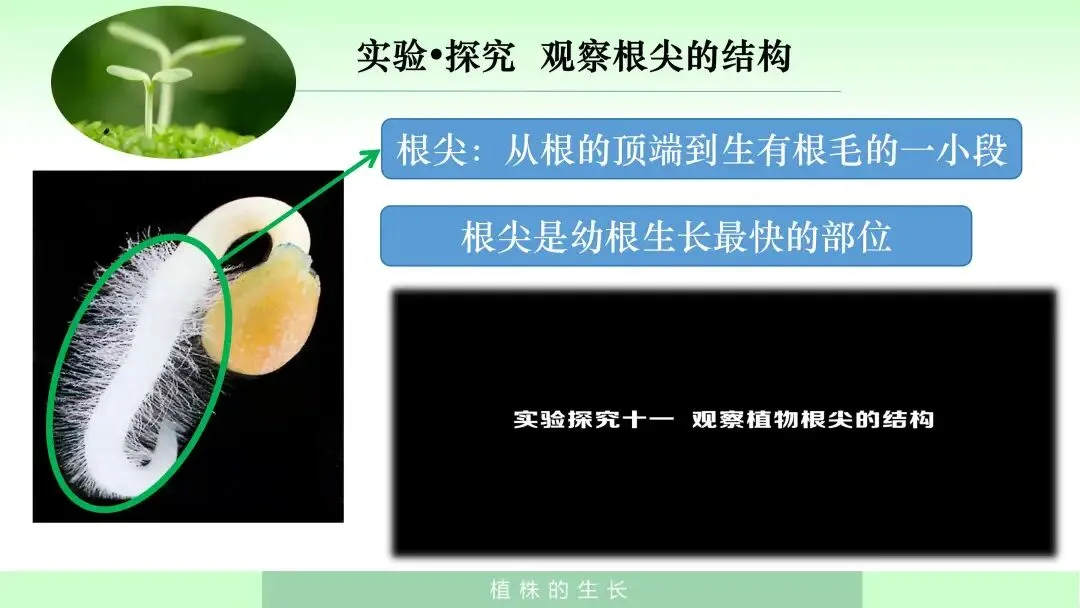 实验•探究 观察根尖的结构

根尖：从根的顶端到生有根毛的一小段

根尖是幼根生长最快的部位

实验探究十一 观察植物根尖的结构

植株的生长